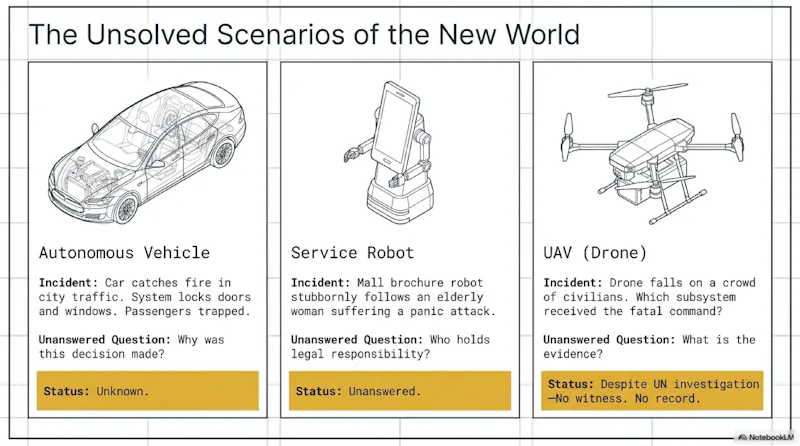 The Unsolved Scenarios of the New World

Autonomous Vehicle

Incident: Car catches fire in city traffic. System locks doors and windows. Passengers trapped.

Unanswered Question: Why was this decision made?

Status: Unknown.

Service Robot

Incident: Mall brochure robot stubbornly follows an elderly woman suffering a panic attack.

Unanswered Question: Who holds legal responsibility?

Status: Unanswered.

UAV (Drone)

Incident: Drone falls on a crowd of civilians. Which subsystem received the fatal command?

Unanswered Question: What is the evidence?

Status: Despite UN investigation —No witness. No record.

NotebookLM